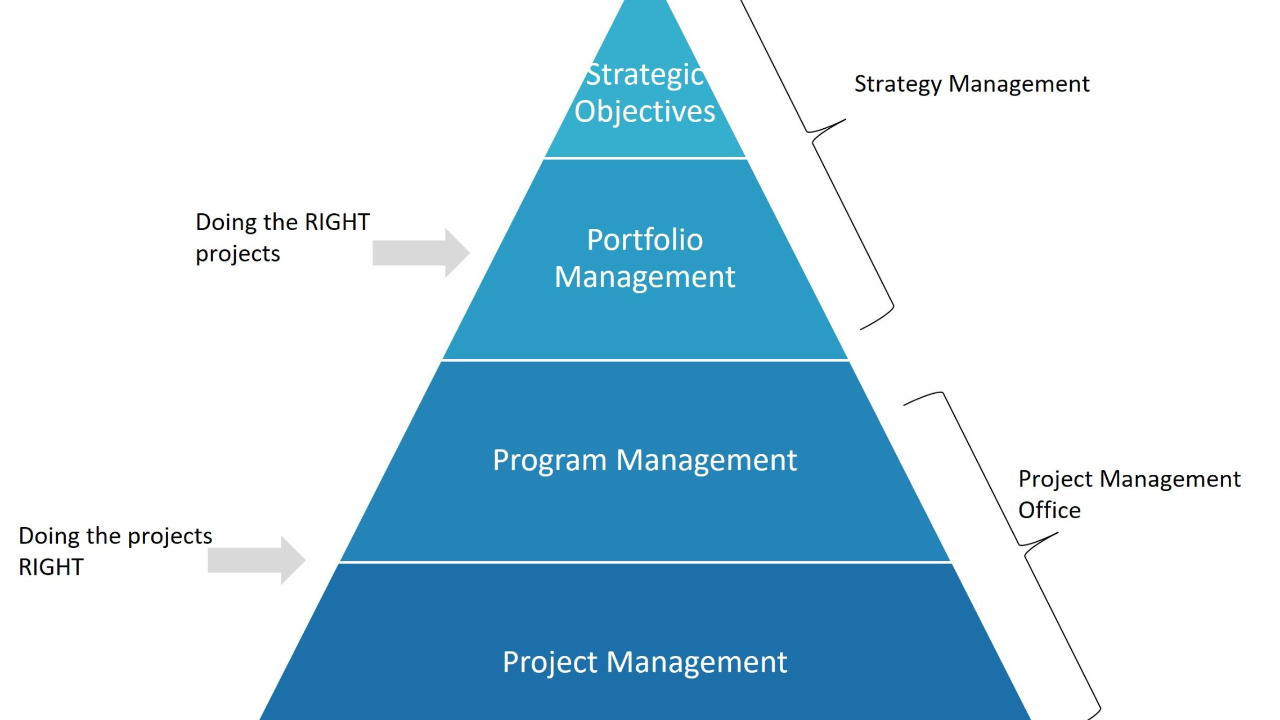 Strategic Objectives

Strategy Management

Doing the RIGHT projects

Portfolio Management

Program Management

Project Management Office

Doing the projects RIGHT

Project Management